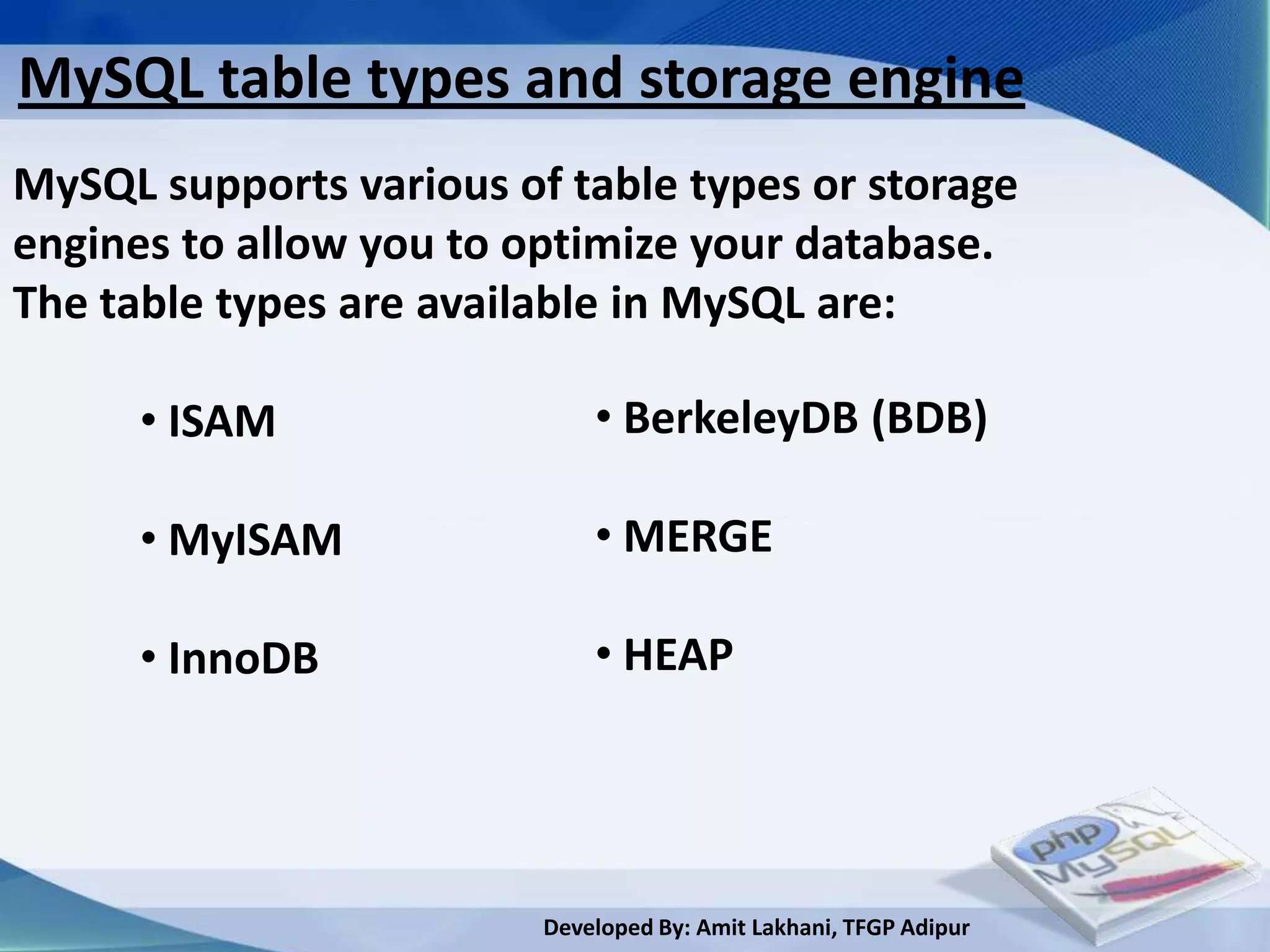 MySQL table types and storage engine

MySQL supports various of table types or storage engines to allow you to optimize your database. The table types are available in MySQL are:

• ISAM
• MyISAM
• InnoDB

• BerkeleyDB (BDB)
• MERGE
• HEAP

php
MySQL

Developed By: Amit Lakhani, TFGP Adipur